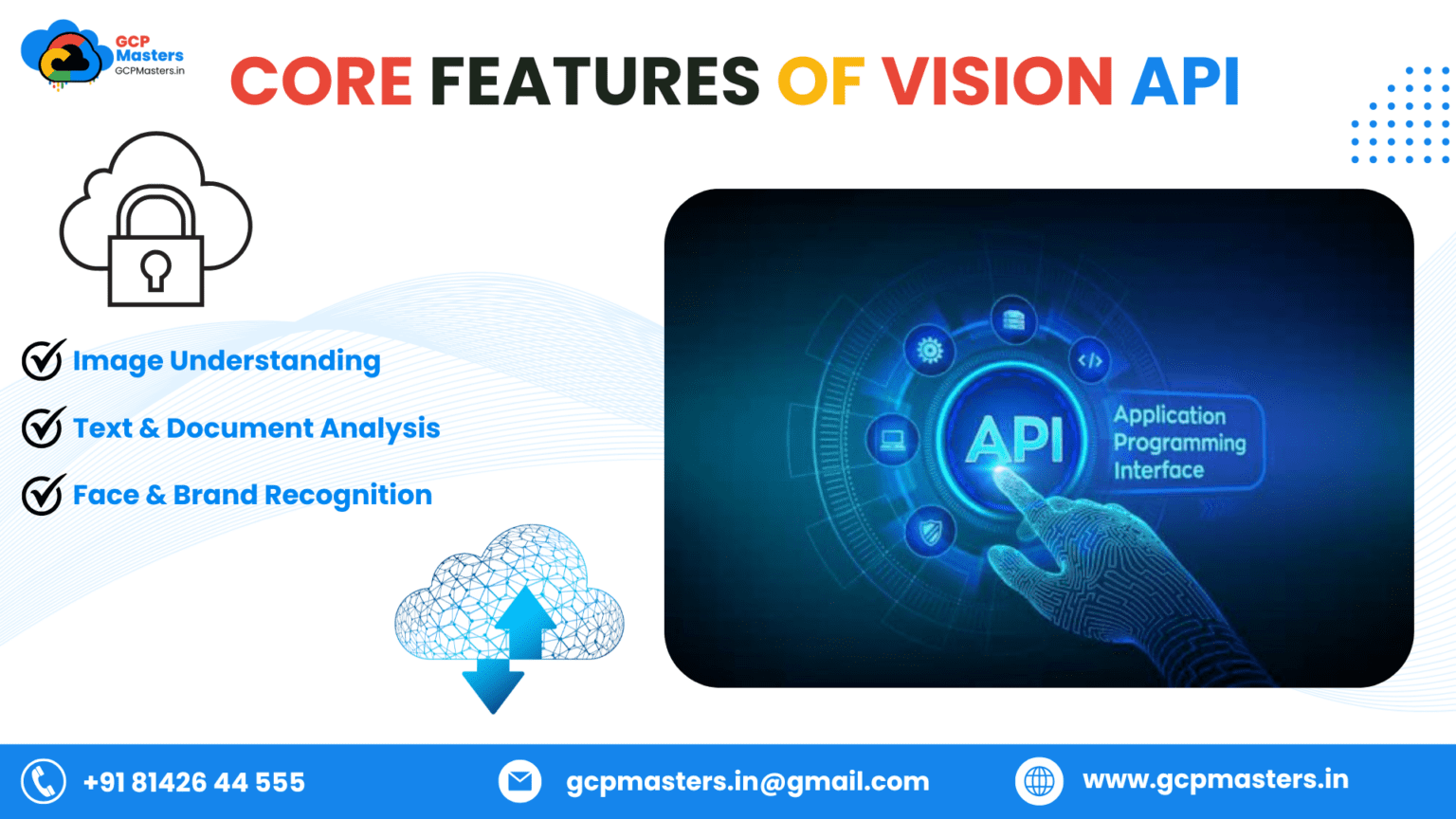 GCP Masters
GCPMasters.in

CORE FEATURES OF VISION API

Image Understanding

Text & Document Analysis

Face & Brand Recognition

API

Application Programming Interface

+91 81426 44 555

gcpmasters.in@gmail.com

www.gcpmasters.in